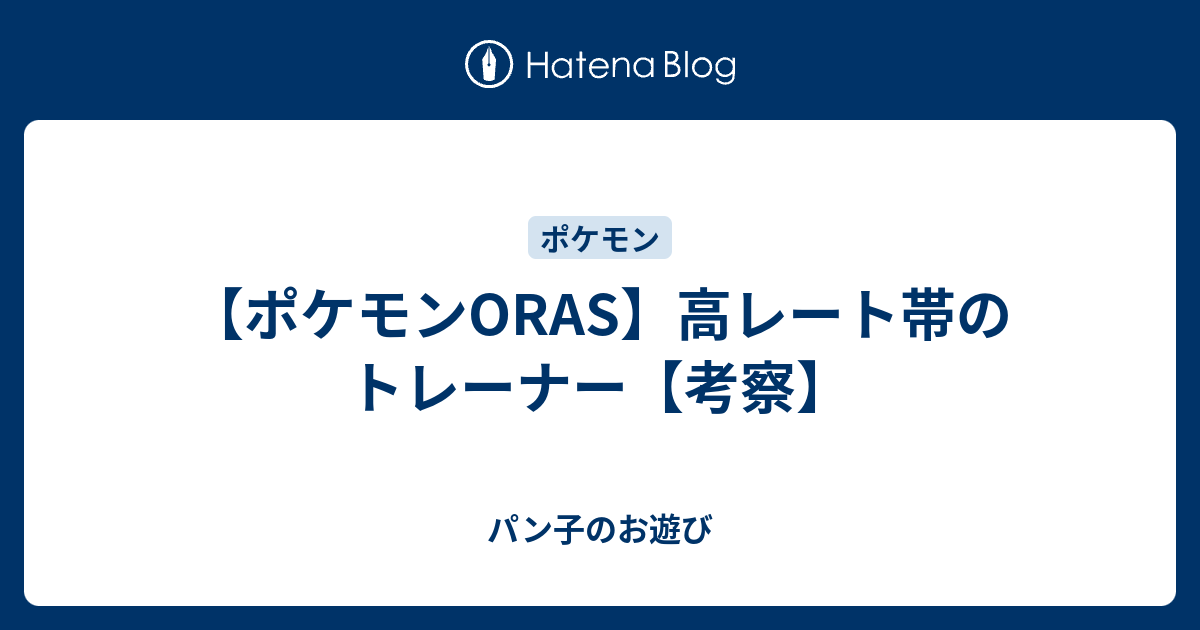 Hatena Blog

ポケモン

【ポケモンORAS】高レート帯のトレーナー【考察】

パン子のお遊び